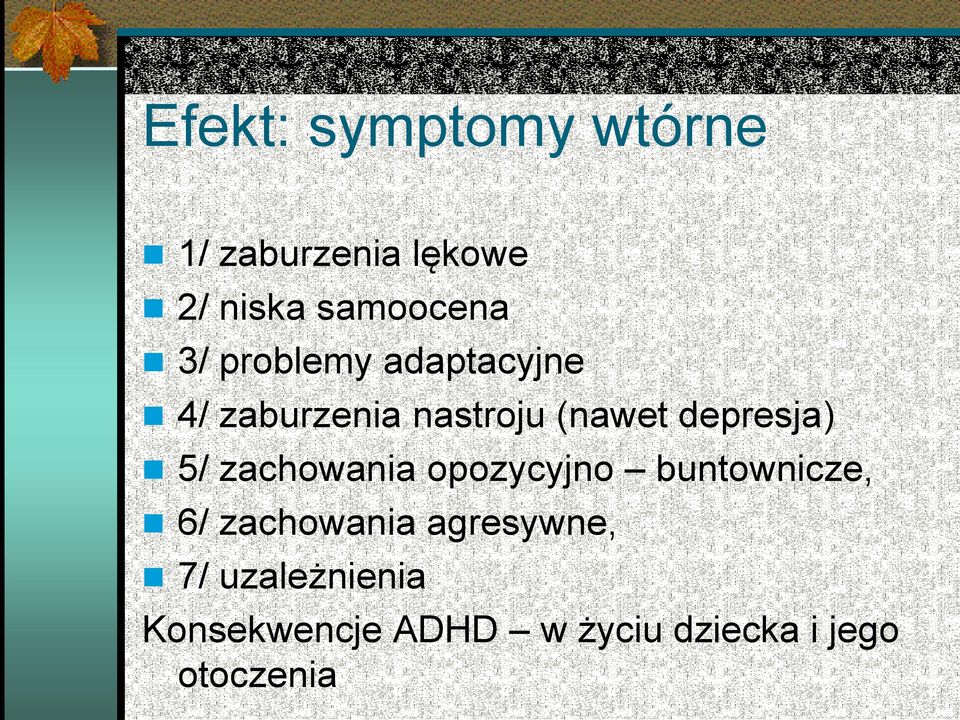 Efekt: symptomy wtórne

1/ zaburzenia lękowe
2/ niska samoocena
3/ problemy adaptacyjne
4/ zaburzenia nastroju (nawet depresja)
5/ zachowania opozycyjno – buntownicze,
6/ zachowania agresywne,
7/ uzależnienia

Konsekwencje ADHD – w życiu dziecka i jego otoczenia